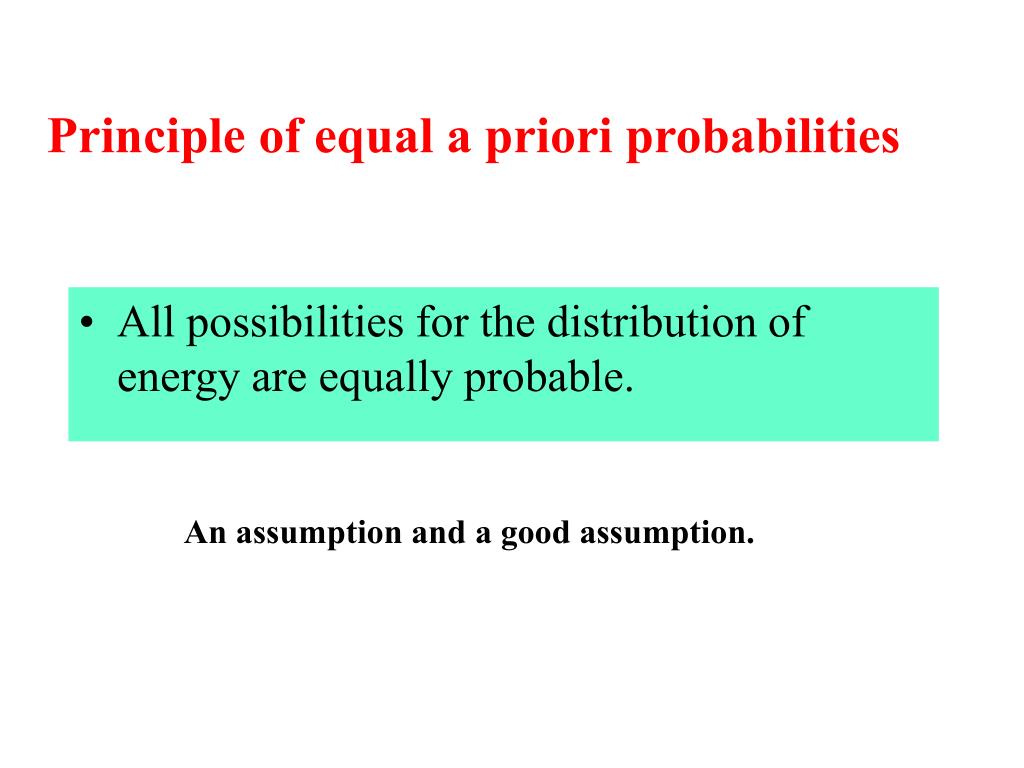 Principle of equal a priori probabilities

• All possibilities for the distribution of energy are equally probable.

An assumption and a good assumption.